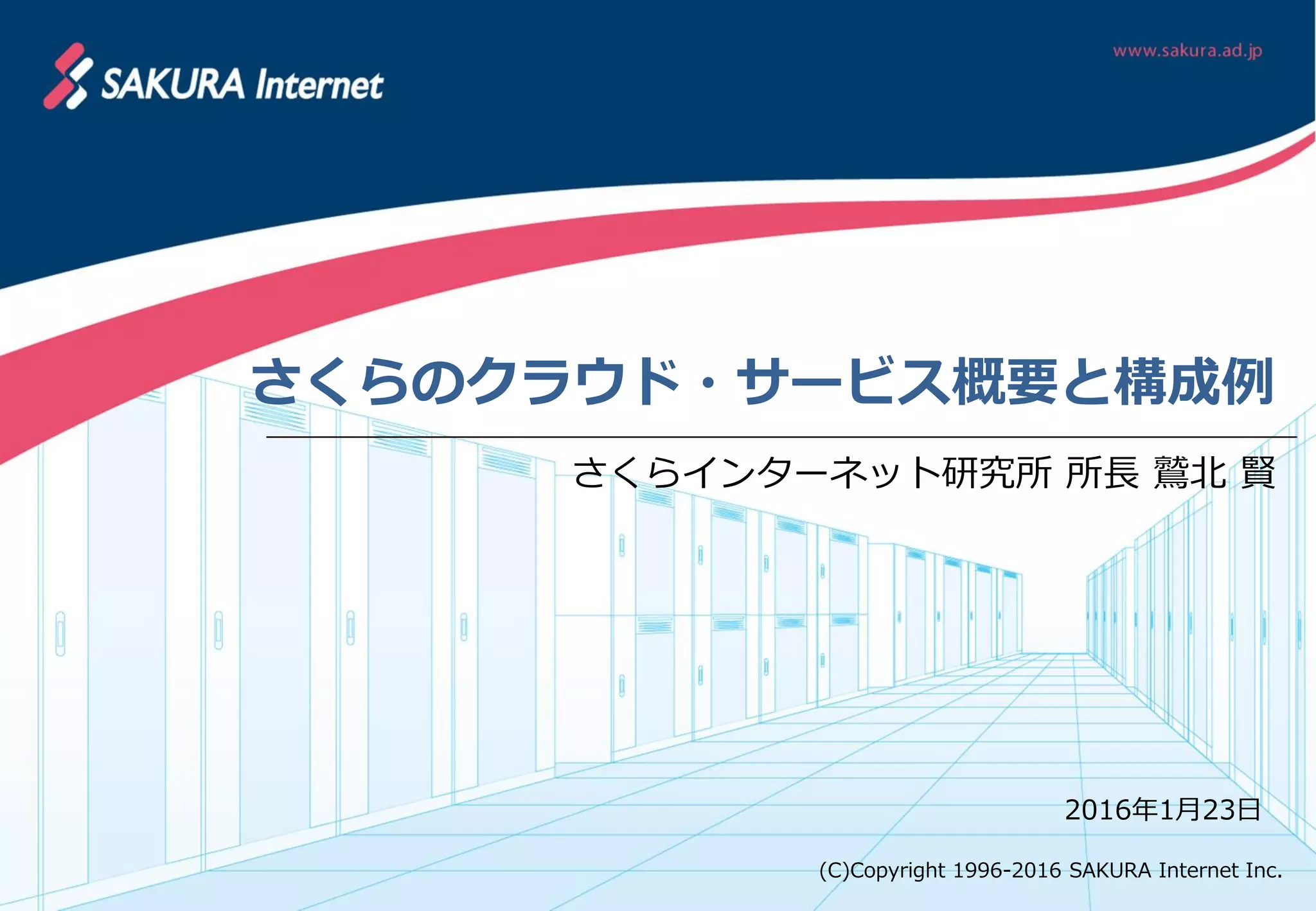 SAKURA Internet

www.sakura.ad.jp

さくらのクラウド・サービス概要と構成例

さくらインターネット研究所 所長 鷲北 賢

2016年1月23日

(C)Copyright 1996-2016 SAKURA Internet Inc.